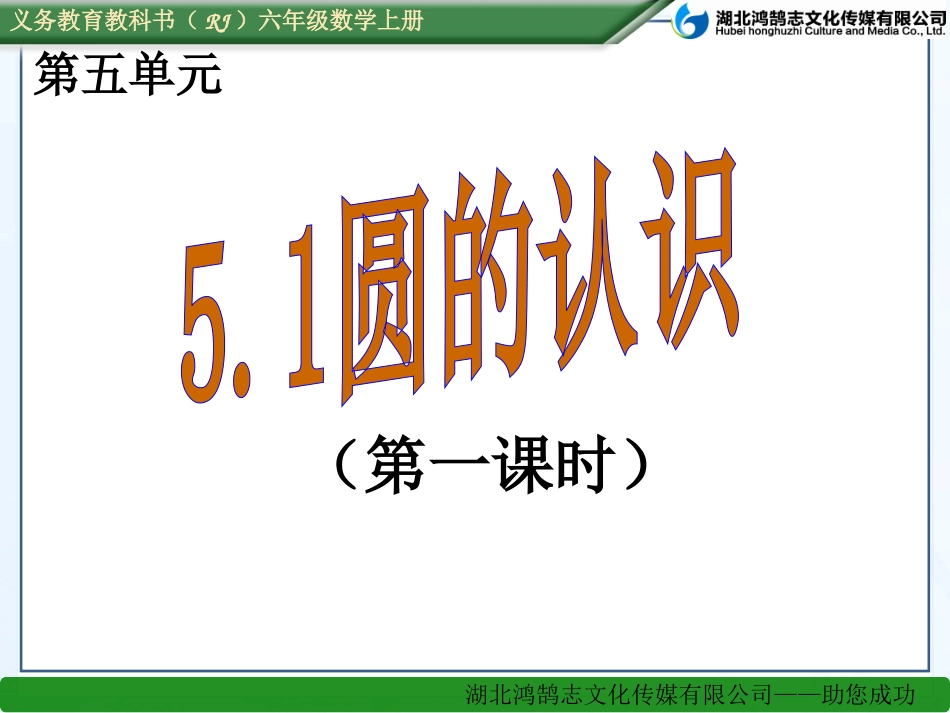 义务教育教科书（RJ）六年级数学上册

湖北鸿鹄志文化传媒有限公司
Hubei honghuzhi Culture and Media Co., Ltd.

第五单元

5.1圆的认识

（第一课时）

湖北鸿鹄志文化传媒有限公司——助您成功